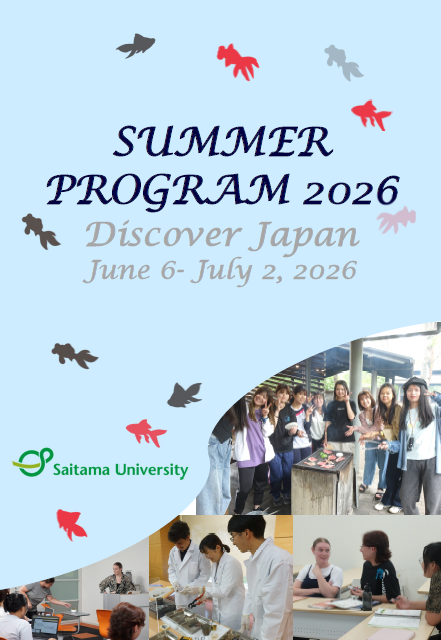 SUMMER PROGRAM 2026

Discover Japan

June 6- July 2, 2026

Saitama University